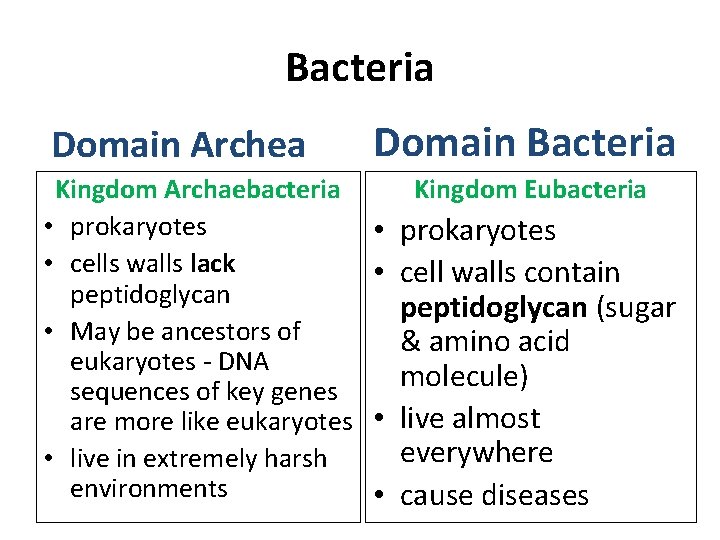 Bacteria

Domain Archea

Kingdom Archaebacteria
• prokaryotes
• cells walls lack peptidoglycan
• May be ancestors of eukaryotes - DNA sequences of key genes are more like eukaryotes
• live in extremely harsh environments

Domain Bacteria

Kingdom Eubacteria
• prokaryotes
• cell walls contain peptidoglycan (sugar & amino acid molecule)
• live almost everywhere
• cause diseases